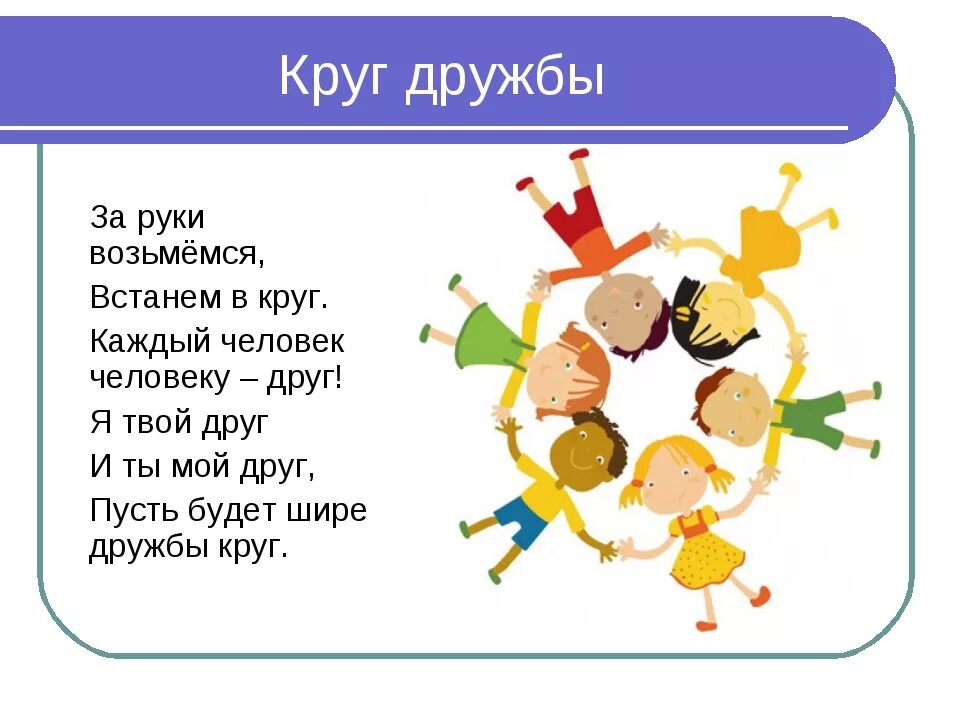 Круг дружбы

За руки возьмёмся,
Встанем в круг.
Каждый человек человеку – друг!
Я твой друг
И ты мой друг,
Пусть будет шире дружбы круг.